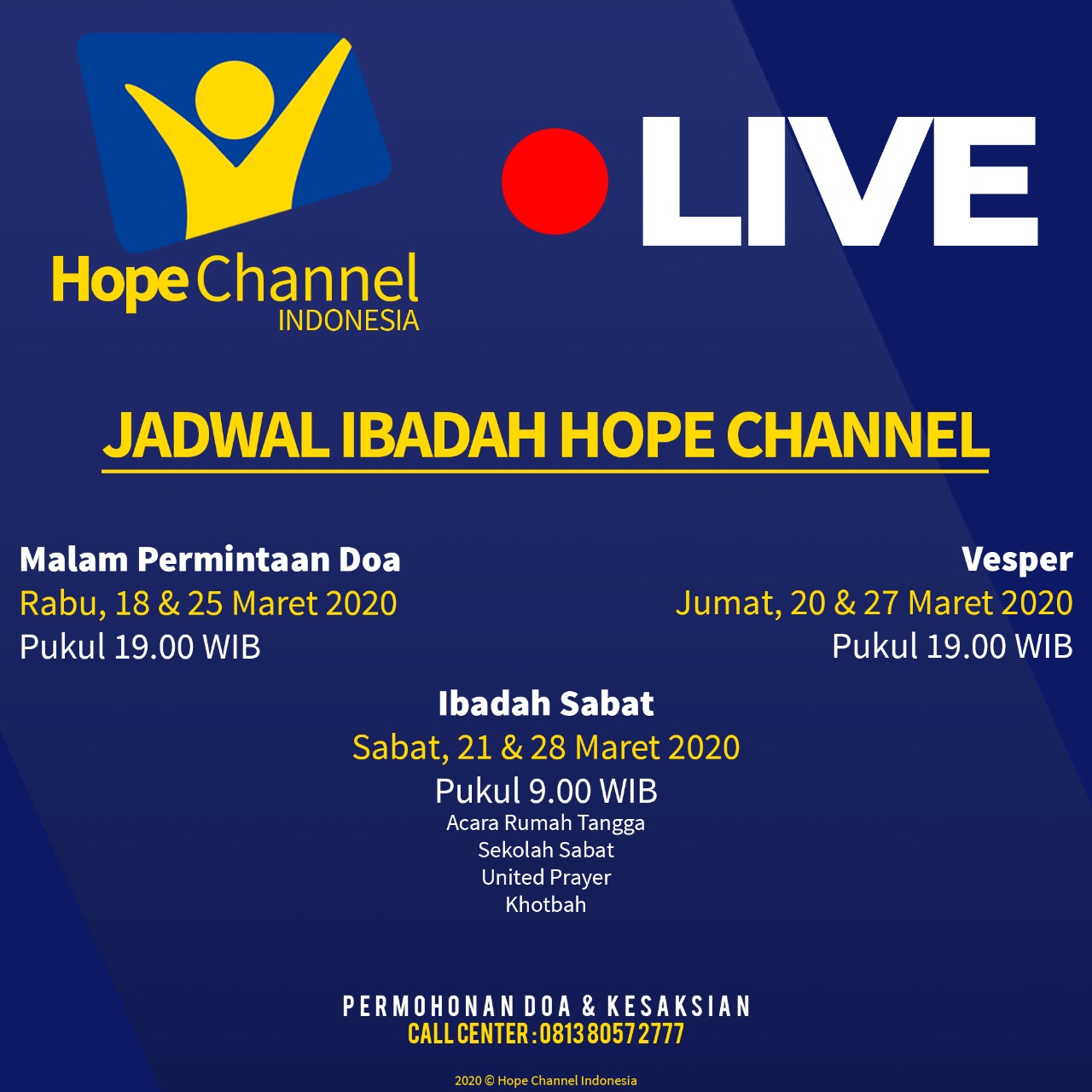 Hope Channel
INDONESIA

LIVE

JADWAL IBADAH HOPE CHANNEL

Malam Permintaan Doa
Rabu, 18 & 25 Maret 2020
Pukul 19.00 WIB

Vesper
Jumat, 20 & 27 Maret 2020
Pukul 19.00 WIB

Ibadah Sabat
Sabat, 21 & 28 Maret 2020
Pukul 9.00 WIB
Acara Rumah Tangga
Sekolah Sabat
United Prayer
Khotbah

PERMOHONAN DOA & KESAKSIAN
CALL CENTER : 0813 8057 2777

2020 © Hope Channel Indonesia